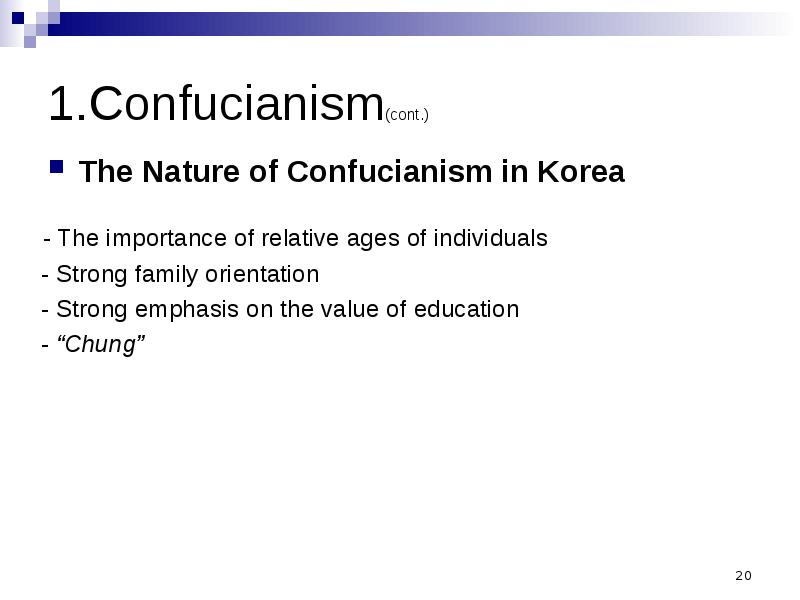 1.Confucianism(cont.)

The Nature of Confucianism in Korea

- The importance of relative ages of individuals
- Strong family orientation
- Strong emphasis on the value of education
- “Chung”

20